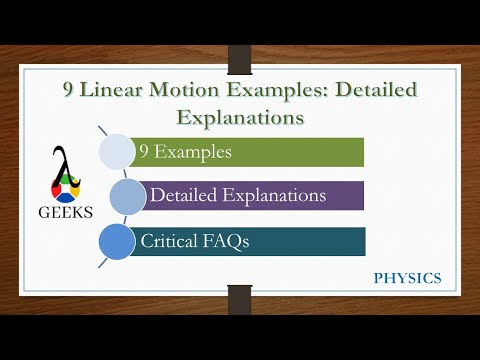 9 Linear Motion Examples: Detailed Explanations

λ
GEEKS

9 Examples

Detailed Explanations

Critical FAQs

PHYSICS